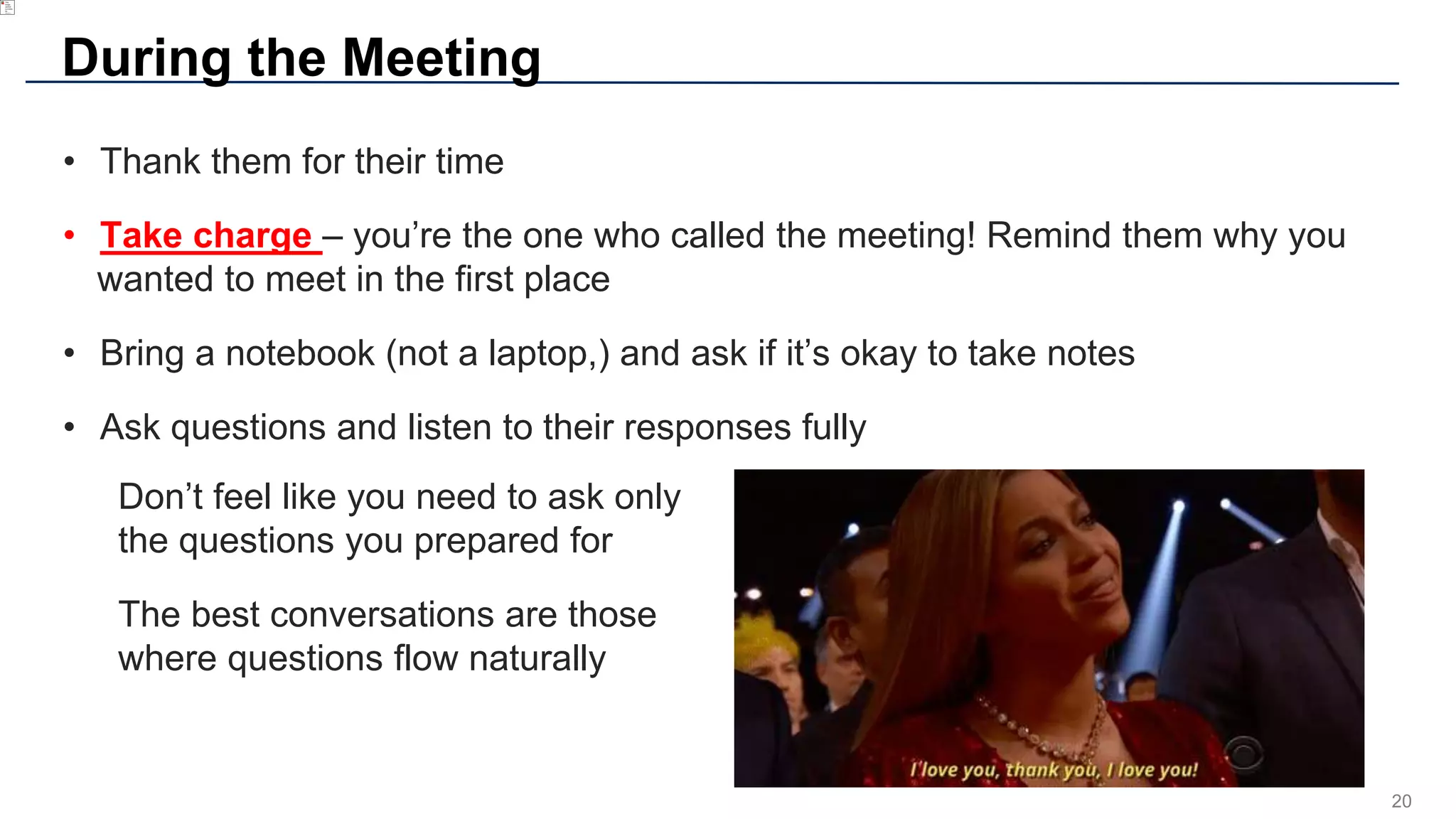 During the Meeting

• Thank them for their time

• Take charge – you're the one who called the meeting! Remind them why you wanted to meet in the first place

• Bring a notebook (not a laptop,) and ask if it's okay to take notes

• Ask questions and listen to their responses fully

Don't feel like you need to ask only the questions you prepared for

The best conversations are those where questions flow naturally

I love you, thank you, I love you!

20